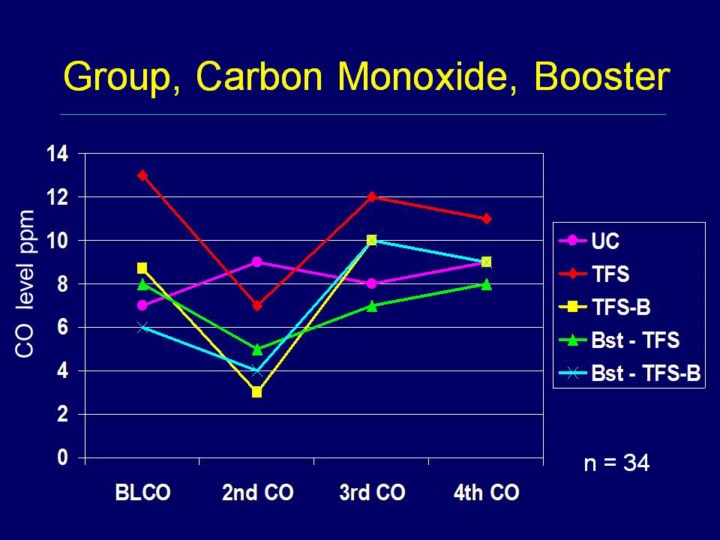 Group, Carbon Monoxide, Booster

CO level ppm

14
12
10
8
6
4
2
0

BLCO
2nd CO
3rd CO
4th CO

UC
TFS
TFS-B
Bst - TFS
Bst - TFS-B

n = 34